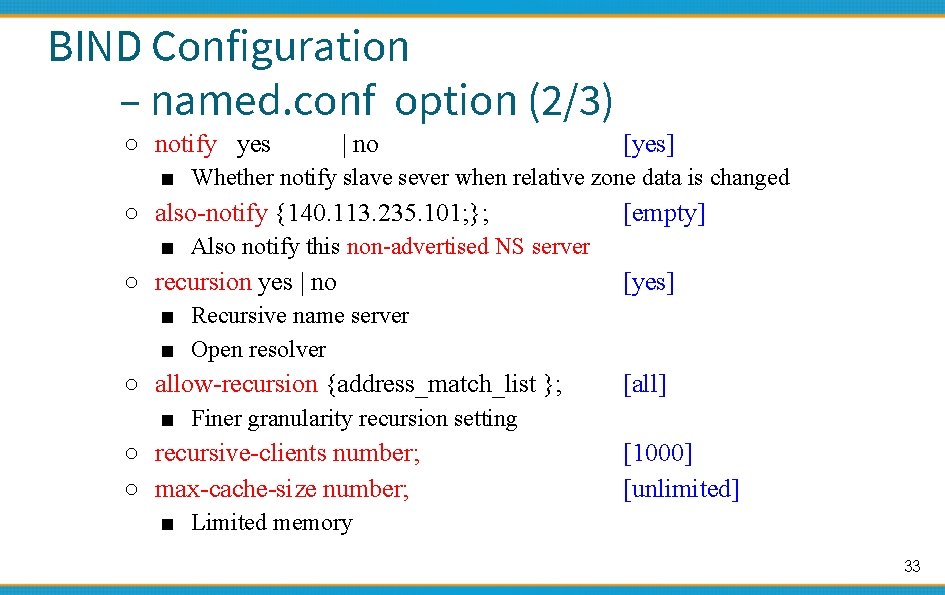 BIND Configuration
– named.conf option (2/3)

○ notify yes | no [yes]
■ Whether notify slave sever when relative zone data is changed
○ also-notify {140.113.235.101;}; [empty]
■ Also notify this non-advertised NS server
○ recursion yes | no [yes]
■ Recursive name server
■ Open resolver
○ allow-recursion {address_match_list }; [all]
■ Finer granularity recursion setting
○ recursive-clients number; [1000]
○ max-cache-size number; [unlimited]
■ Limited memory

33